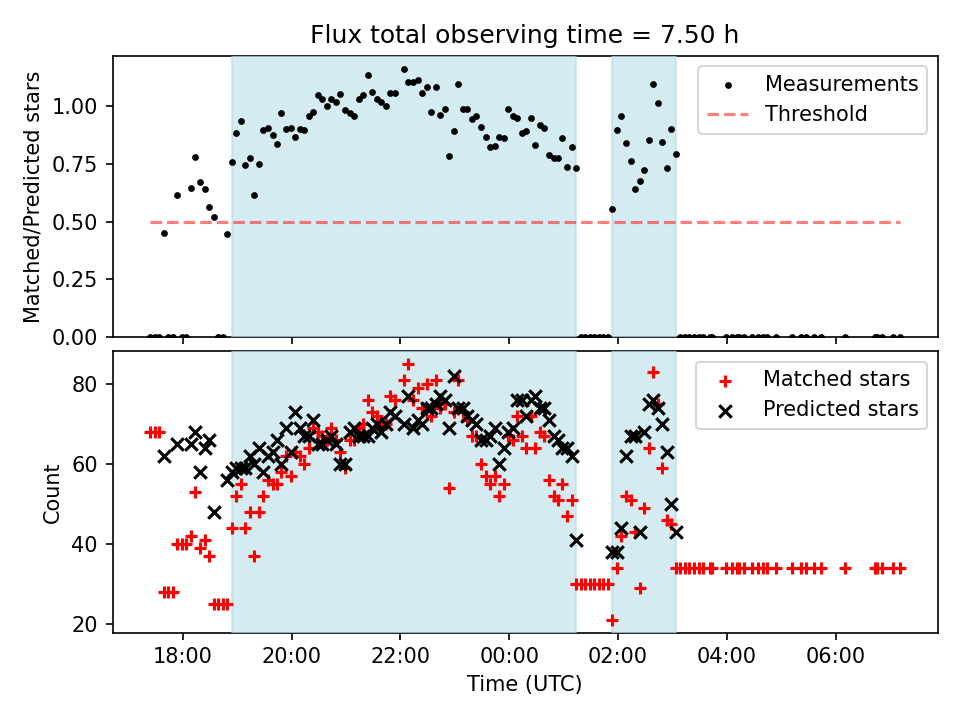 Flux total observing time = 7.50 h

Matched/Predicted stars

1.00
0.75
0.50
0.25
0.00

Measurements
Threshold

Count

80
60
40
20

Matched stars
Predicted stars

18:00
20:00
22:00
00:00
02:00
04:00
06:00

Time (UTC)